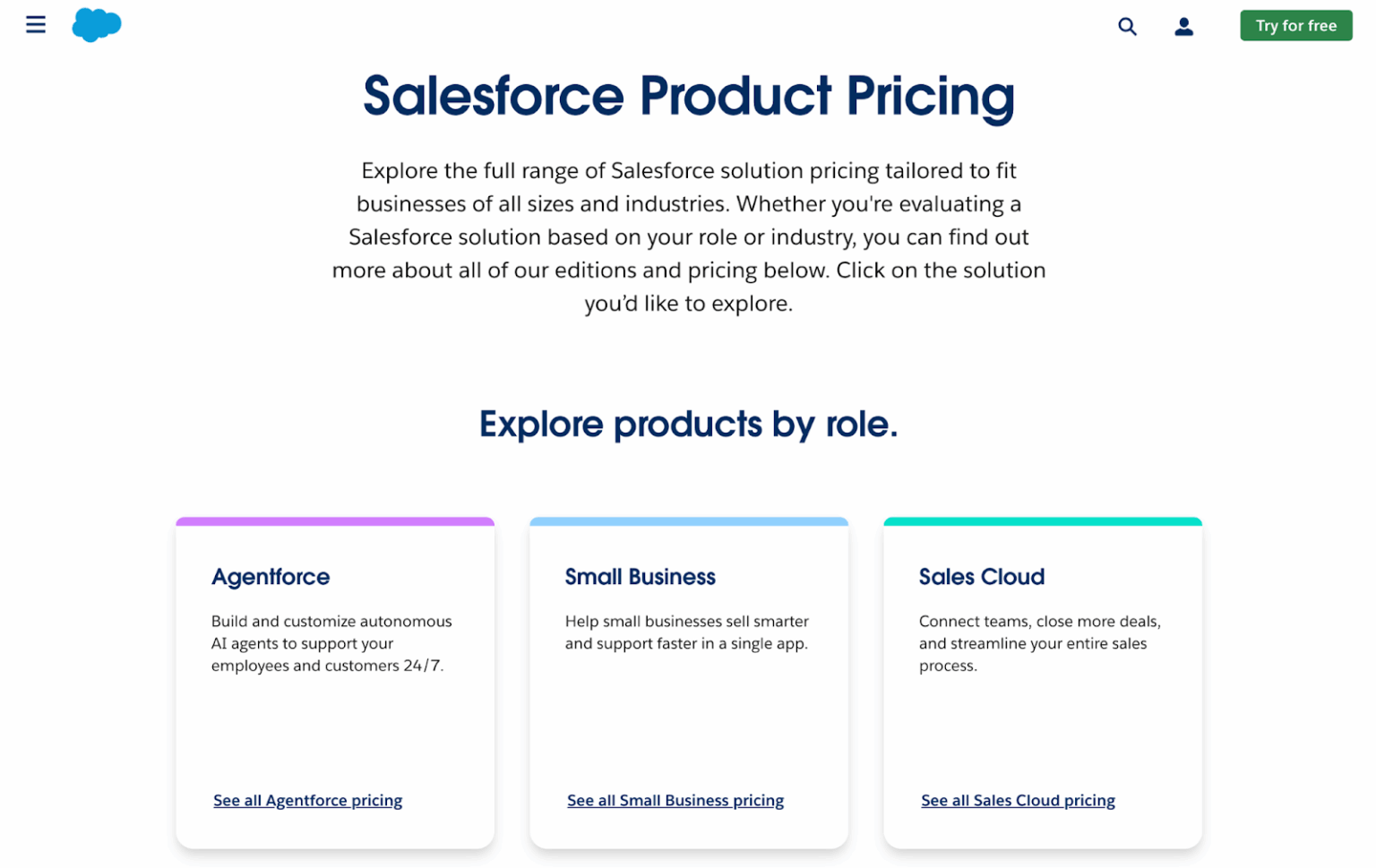 Try for free

Salesforce Product Pricing

Explore the full range of Salesforce solution pricing tailored to fit businesses of all sizes and industries. Whether you're evaluating a Salesforce solution based on your role or industry, you can find out more about all of our editions and pricing below. Click on the solution you'd like to explore.

Explore products by role.

Agentforce

Build and customize autonomous AI agents to support your employees and customers 24/7.

See all Agentforce pricing

Small Business

Help small businesses sell smarter and support faster in a single app.

See all Small Business pricing

Sales Cloud

Connect teams, close more deals, and streamline your entire sales process.

See all Sales Cloud pricing